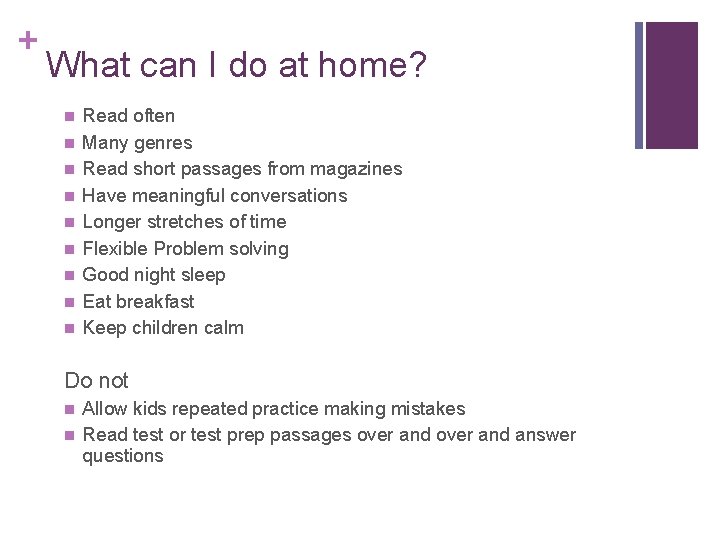 + What can I do at home?

- Read often
- Many genres
- Read short passages from magazines
- Have meaningful conversations
- Longer stretches of time
- Flexible Problem solving
- Good night sleep
- Eat breakfast
- Keep children calm

Do not

- Allow kids repeated practice making mistakes
- Read test or test prep passages over and over and answer questions